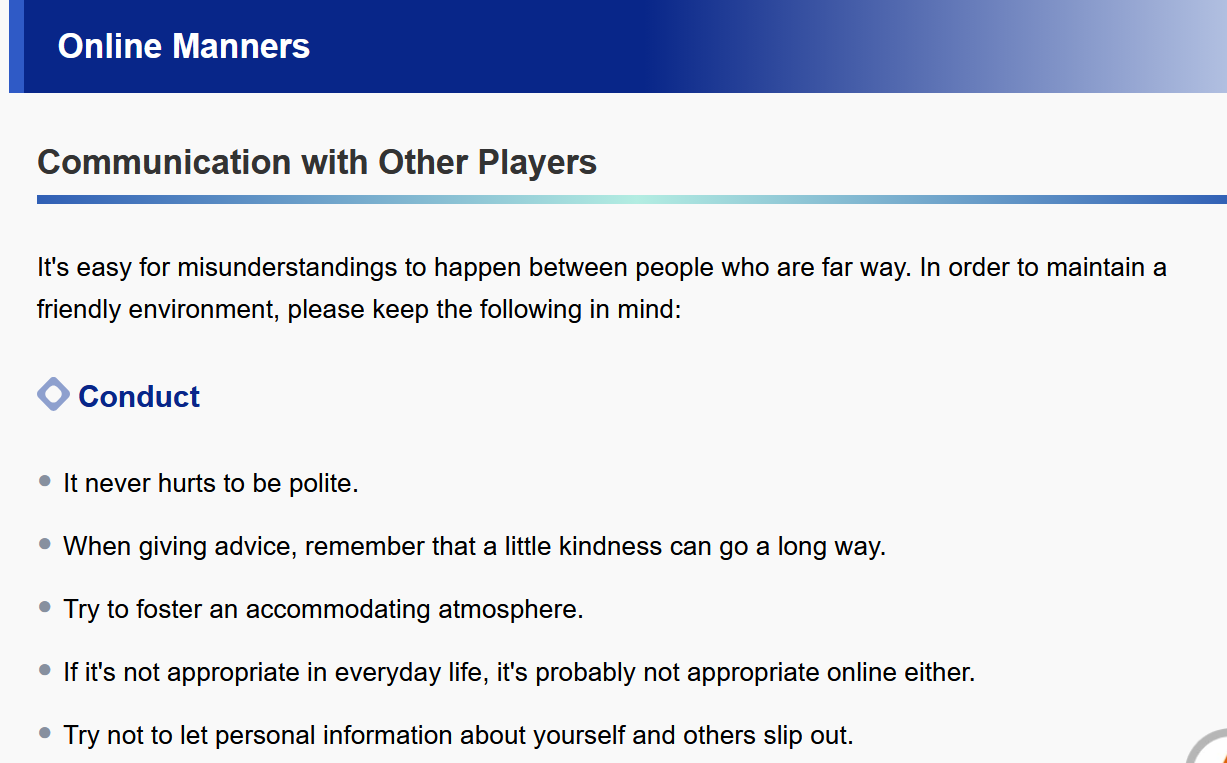 Online Manners

Communication with Other Players

It's easy for misunderstandings to happen between people who are far way. In order to maintain a friendly environment, please keep the following in mind:

Conduct

- It never hurts to be polite.
- When giving advice, remember that a little kindness can go a long way.
- Try to foster an accommodating atmosphere.
- If it's not appropriate in everyday life, it's probably not appropriate online either.
- Try not to let personal information about yourself and others slip out.